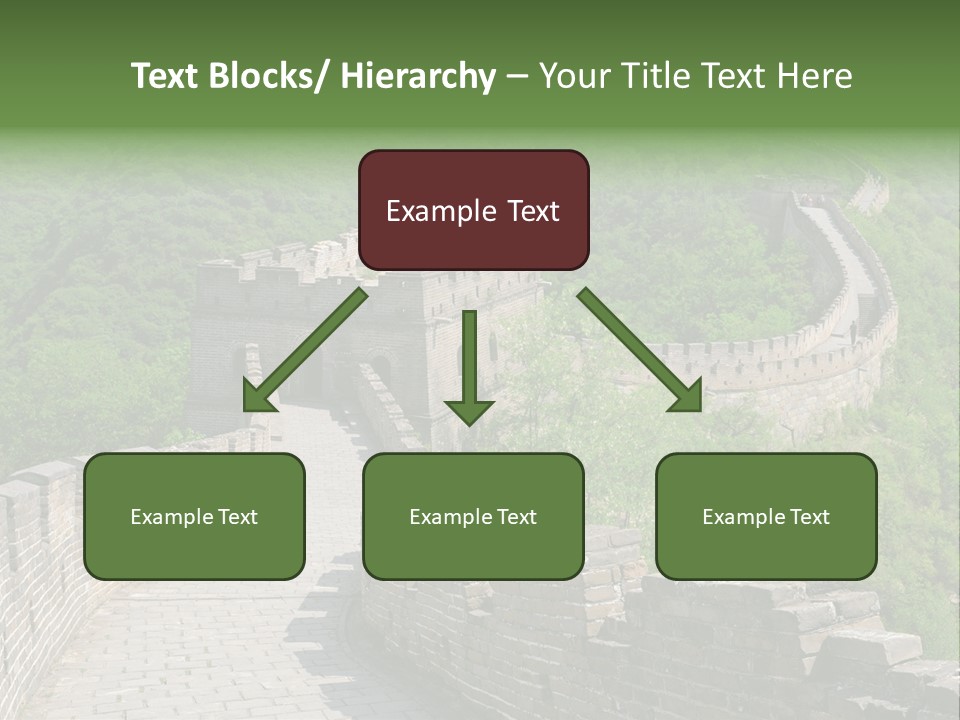 Text Blocks/ Hierarchy – Your Title Text Here

Example Text

Example Text

Example Text

Example Text